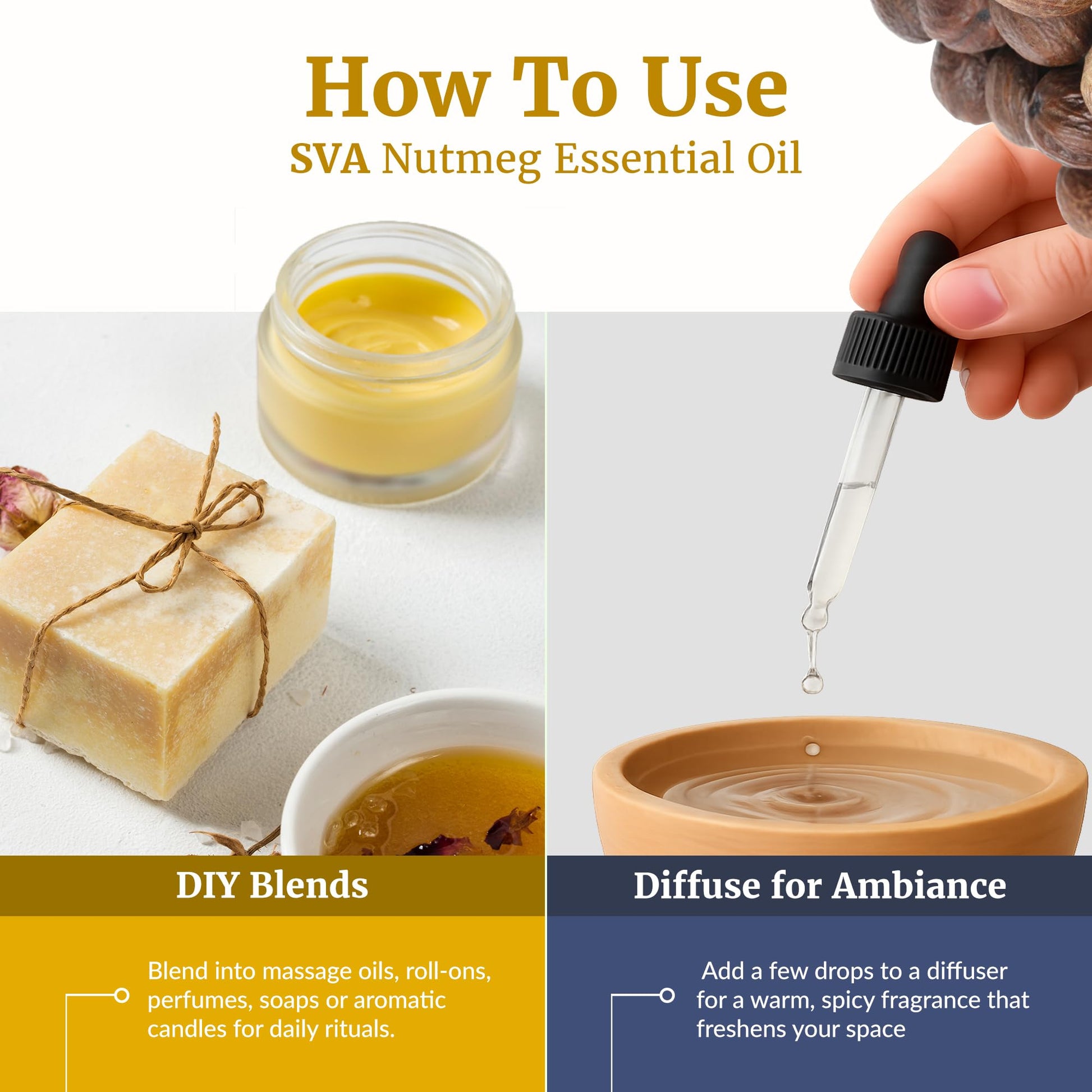 How To Use
SVA Nutmeg Essential Oil

DIY Blends

Blend into massage oils, roll-ons, perfumes, soaps or aromatic candles for daily rituals.

Diffuse for Ambiance

Add a few drops to a diffuser for a warm, spicy fragrance that freshens your space